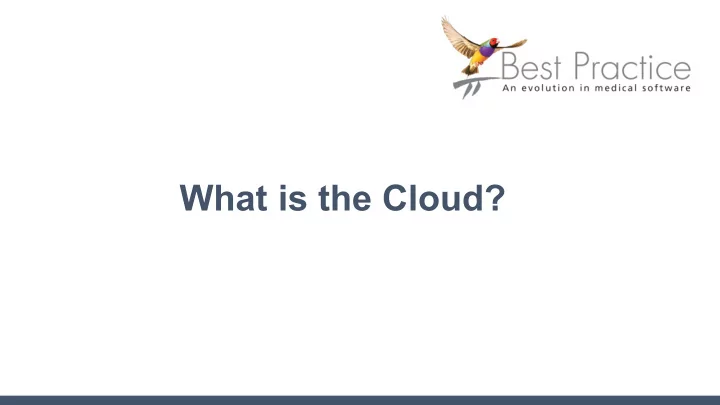 Best Practice
An evolution in medical software

What is the Cloud?